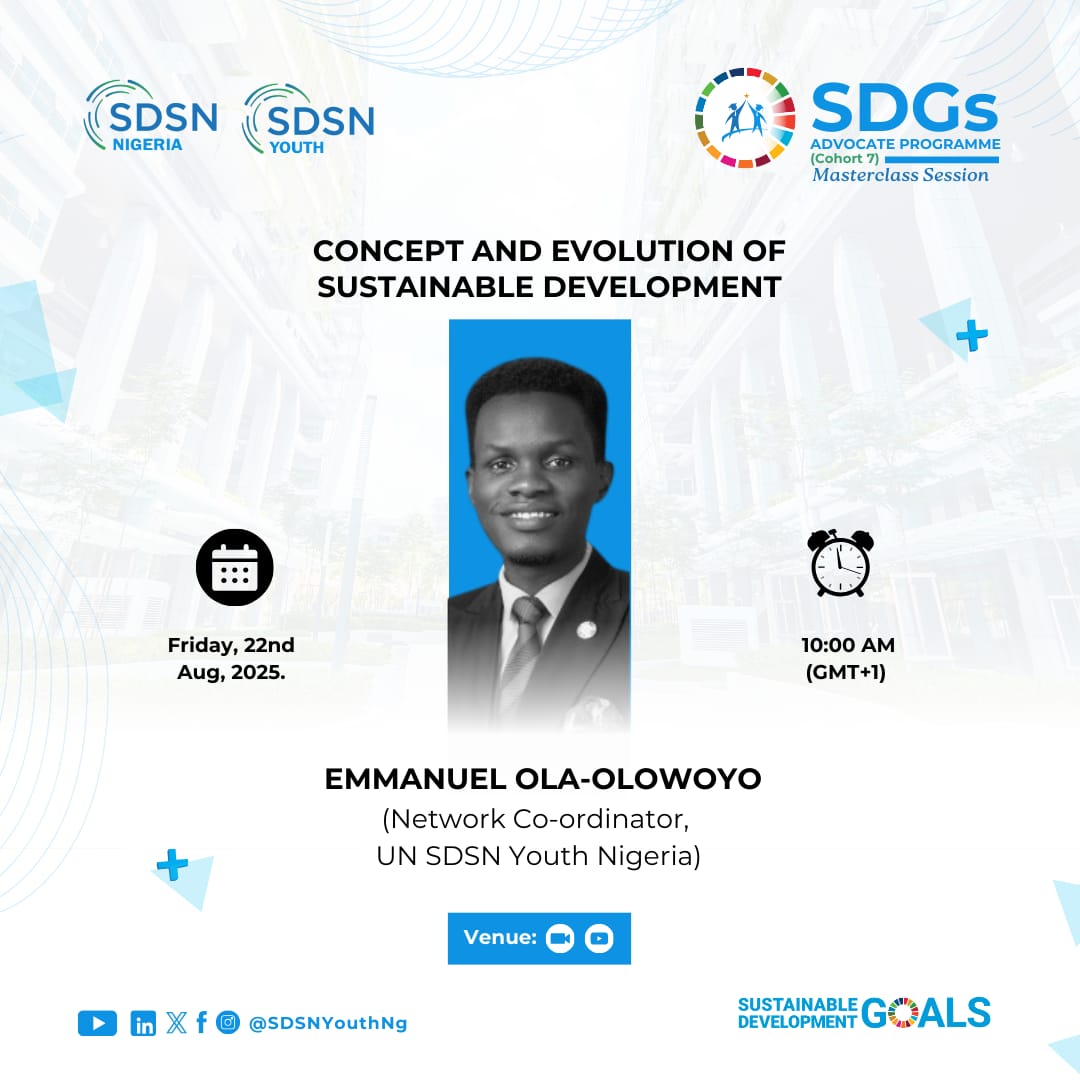 SDSN NIGERIA

SDSN YOUTH

SDGs ADVOCATE PROGRAMME (Cohort 7) Masterclass Session

CONCEPT AND EVOLUTION OF SUSTAINABLE DEVELOPMENT

Friday, 22nd Aug, 2025.

10:00 AM (GMT+1)

EMMANUEL OLA-OLOWOYO
(Network Co-ordinator, UN SDSN Youth Nigeria)

Venue:

@SDSNYouthNg

SUSTAINABLE DEVELOPMENT GOALS